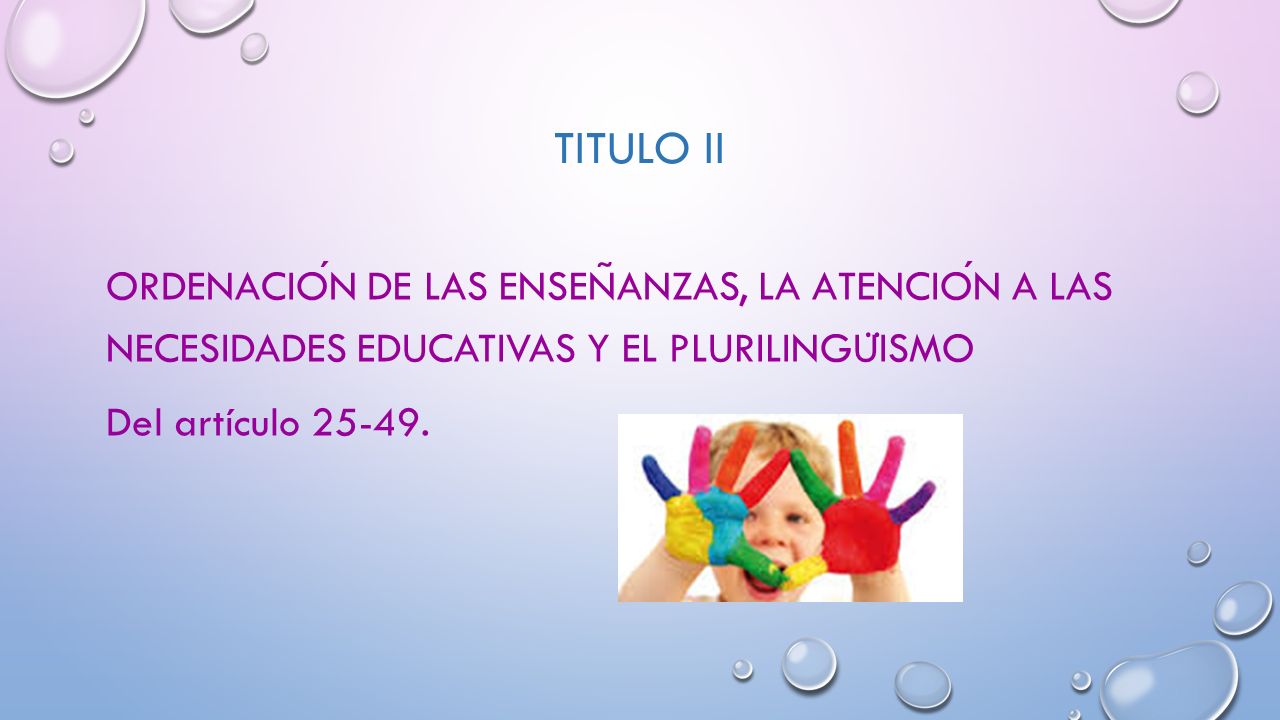 TITULO II

ORDENACIÓN DE LAS ENSEÑANZAS, LA ATENCIÓN A LAS NECESIDADES EDUCATIVAS Y EL PLURILINGÜISMO

Del artículo 25-49.